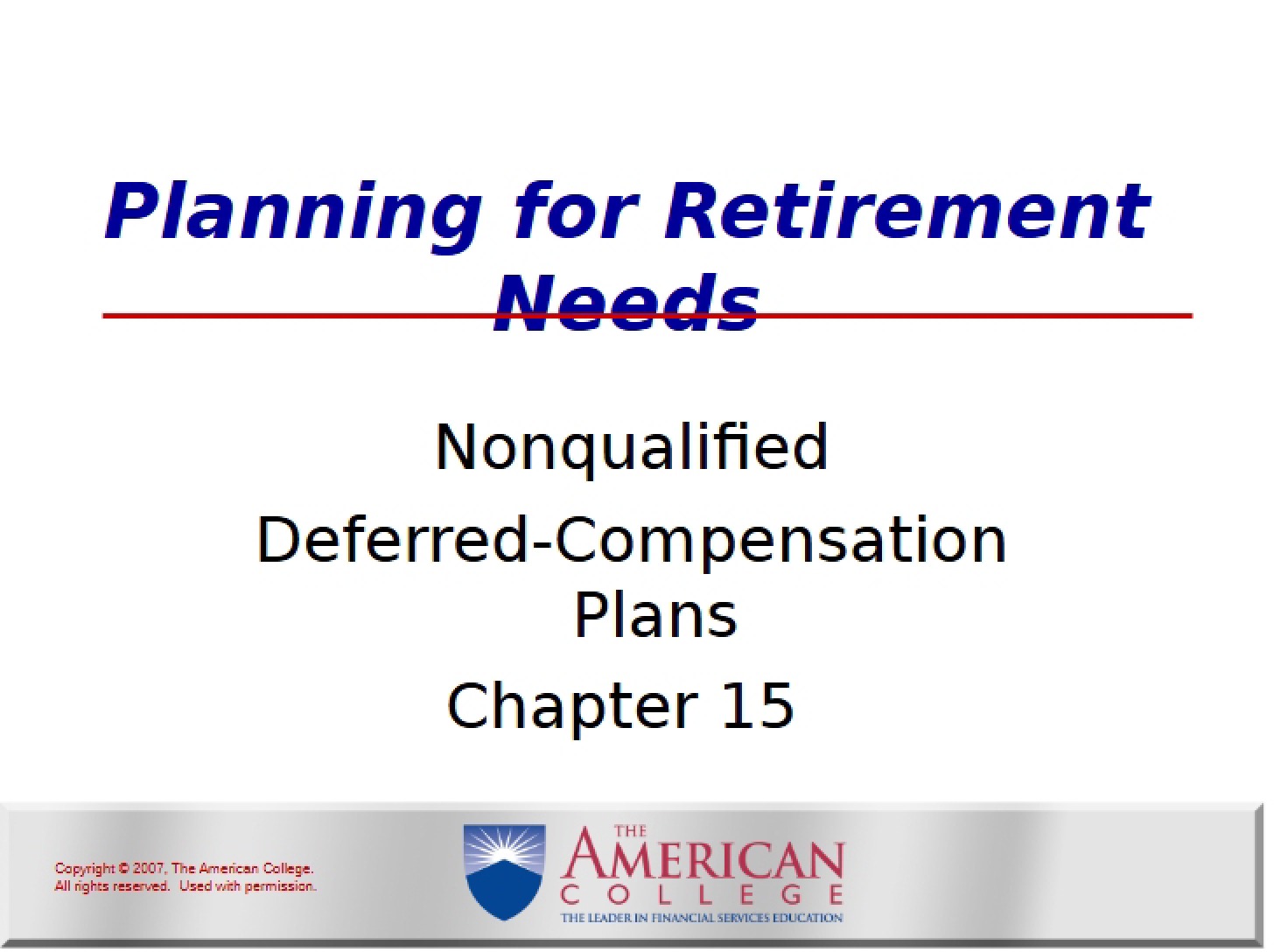 Planning for Retirement Needs

Nonqualified

Deferred-Compensation Plans

Chapter 15

Copyright © 2007, The American College.
All rights reserved. Used with permission.

THE
AMERICAN
COLLEGE
THE LEADER IN FINANCIAL SERVICES EDUCATION